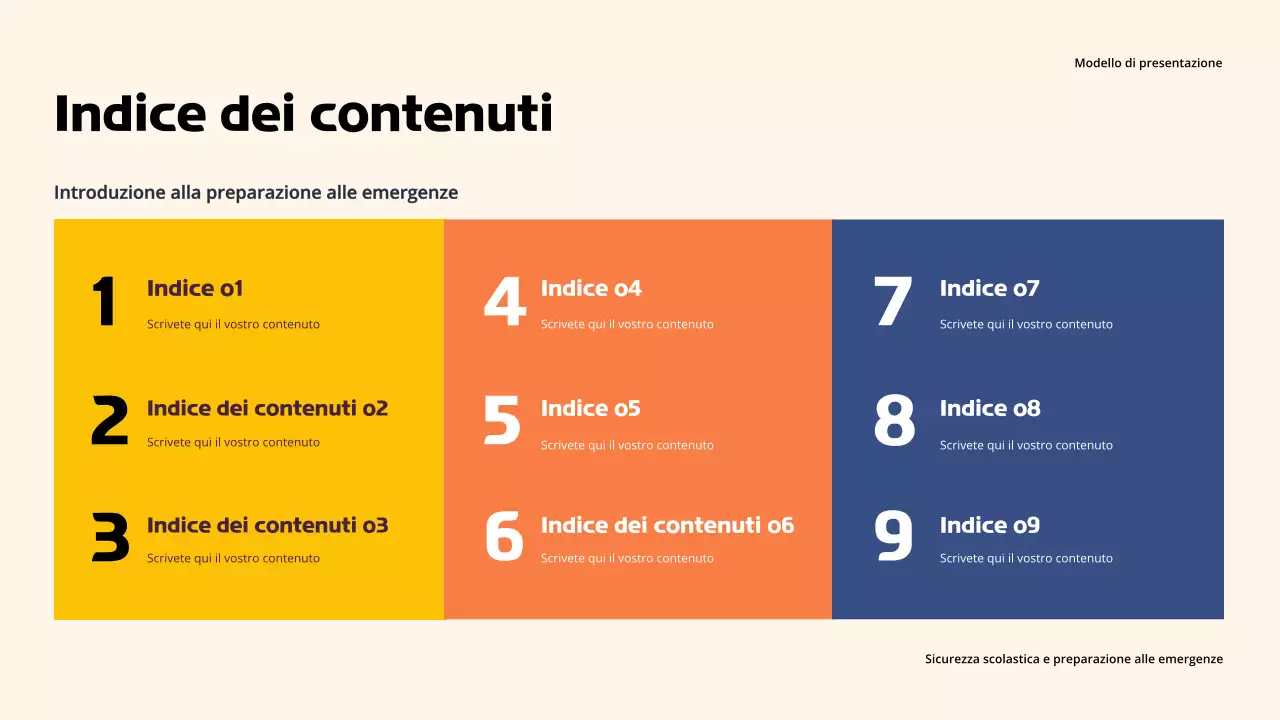 Modello di presentazione

Indice dei contenuti

Introduzione alla preparazione alle emergenze

1 Indice 01
Scrivete qui il vostro contenuto

2 Indice dei contenuti 02
Scrivete qui il vostro contenuto

3 Indice dei contenuti 03
Scrivete qui il vostro contenuto

4 Indice 04
Scrivete qui il vostro contenuto

5 Indice 05
Scrivete qui il vostro contenuto

6 Indice dei contenuti 06
Scrivete qui il vostro contenuto

7 Indice 07
Scrivete qui il vostro contenuto

8 Indice 08
Scrivete qui il vostro contenuto

9 Indice 09
Scrivete qui il vostro contenuto

Sicurezza scolastica e preparazione alle emergenze